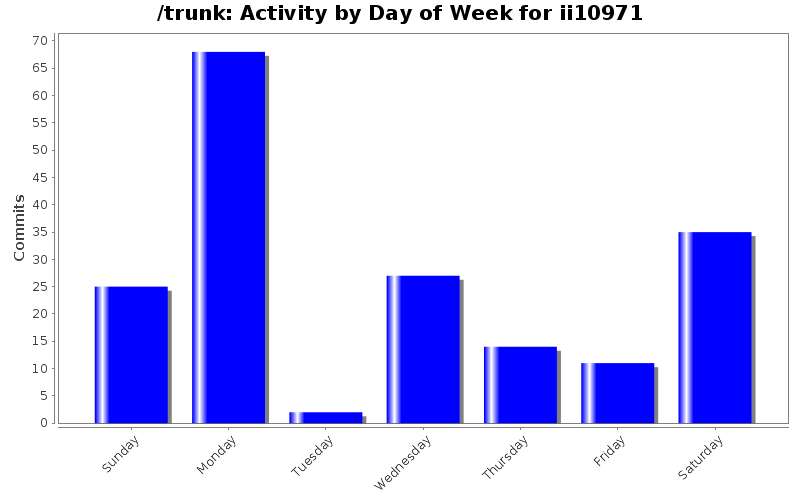 /trunk: Activity by Day of Week for ii10971

Commits

70
65
60
55
50
45
40
35
30
25
20
15
10
5
0

Sunday
Monday
Tuesday
Wednesday
Thursday
Friday
Saturday